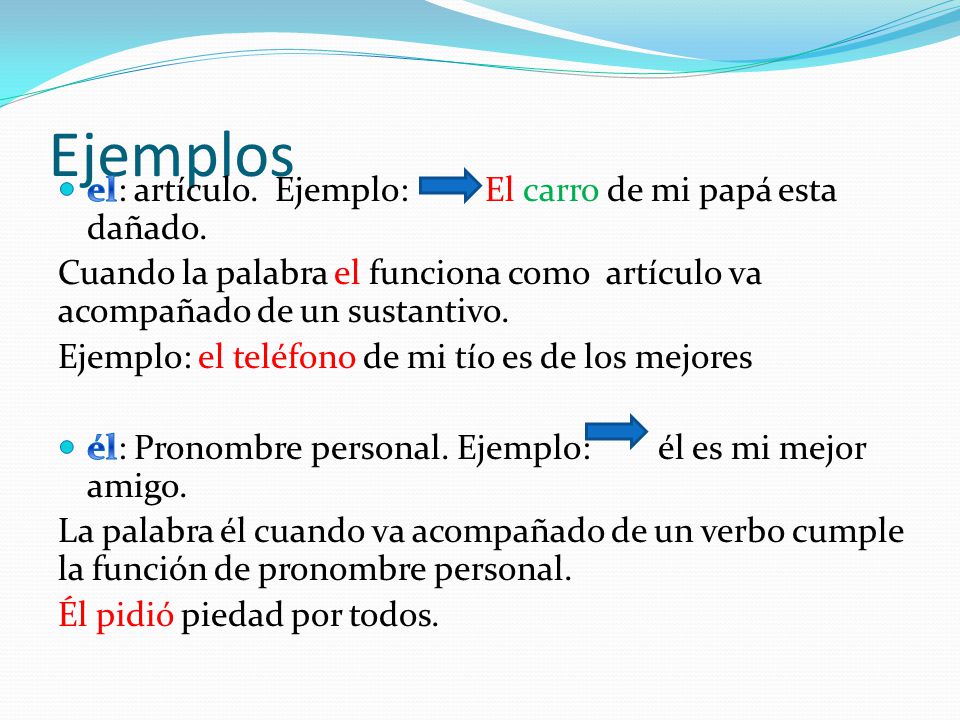 Ejemplos

el: artículo. Ejemplo: El carro de mi papá esta dañado.

Cuando la palabra el funciona como artículo va acompañado de un sustantivo.

Ejemplo: el teléfono de mi tío es de los mejores

él: Pronombre personal. Ejemplo: él es mi mejor amigo.

La palabra él cuando va acompañado de un verbo cumple la función de pronombre personal.

Él pidió piedad por todos.